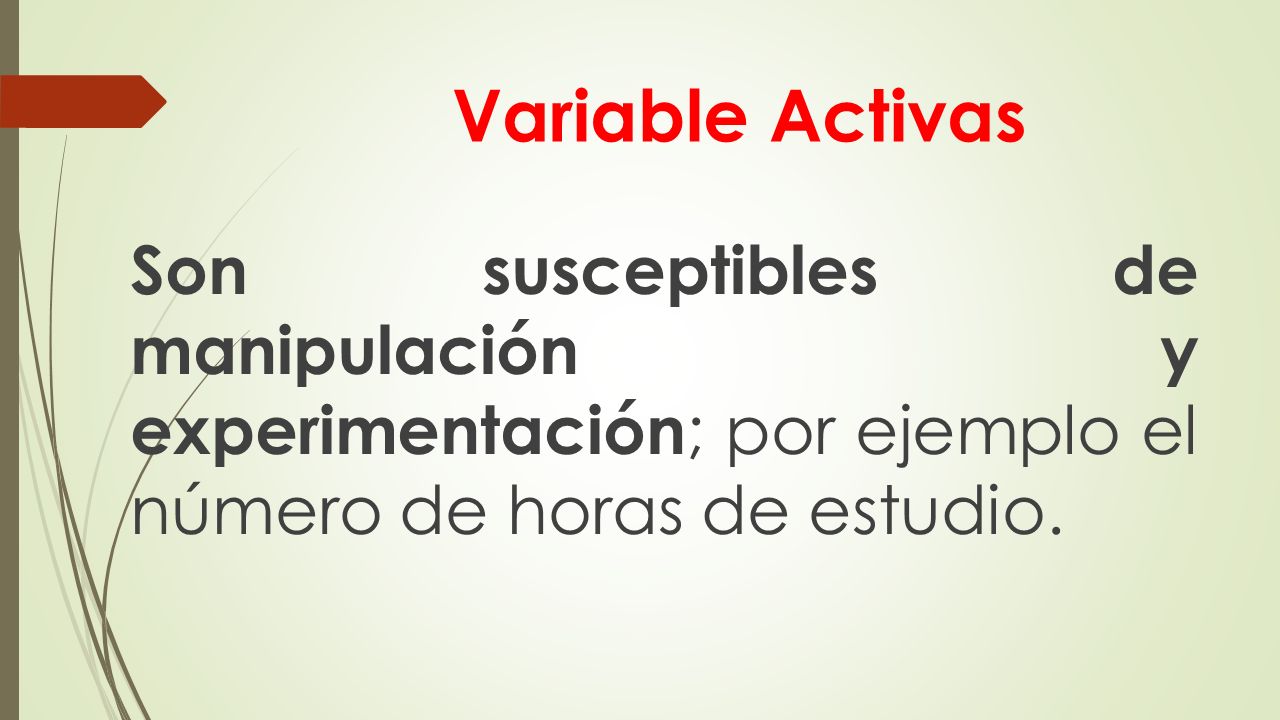 Variable Activas

Son susceptibles de manipulación y experimentación; por ejemplo el número de horas de estudio.